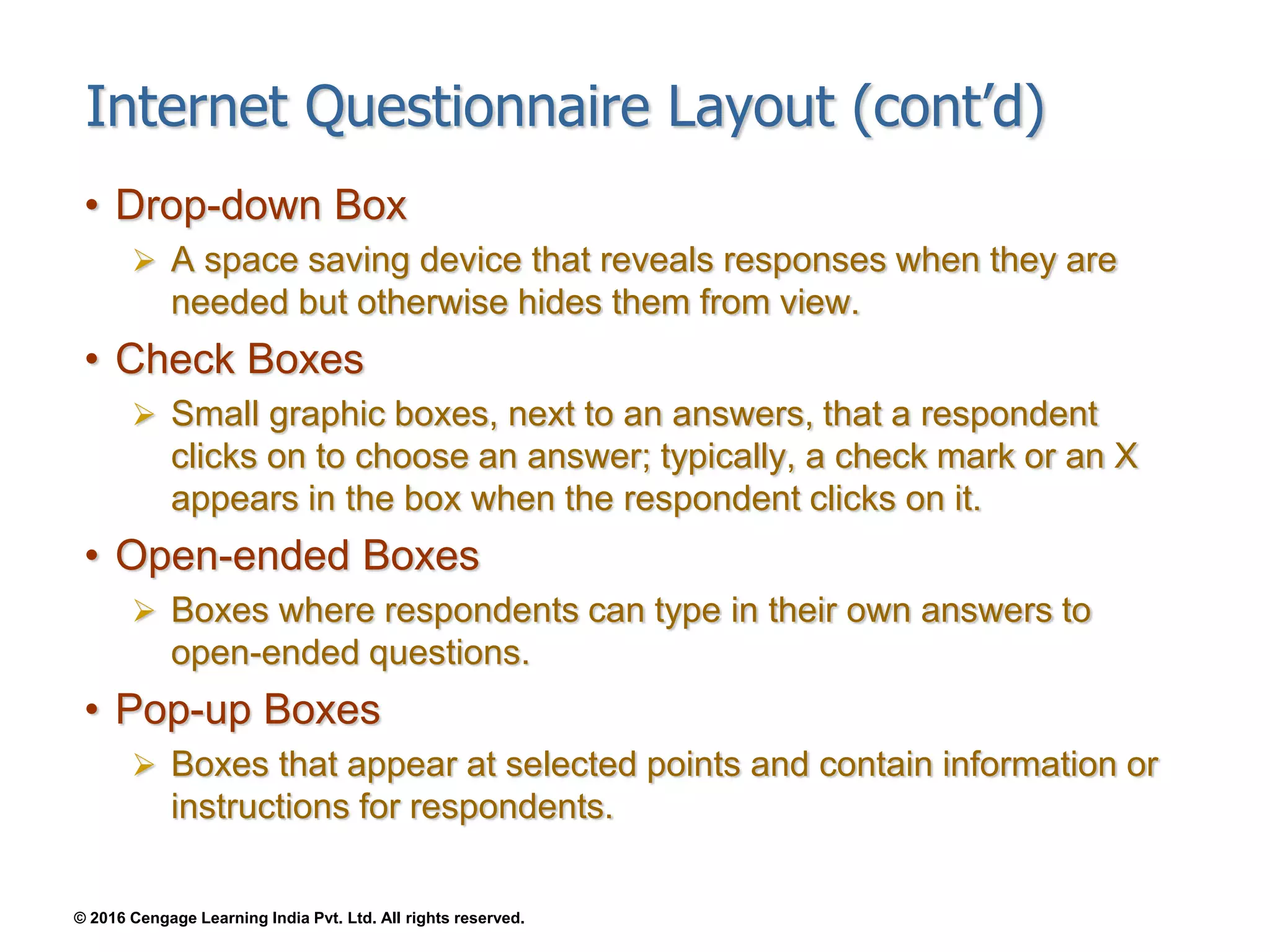 Internet Questionnaire Layout (cont'd)

• Drop-down Box
 ➢ A space saving device that reveals responses when they are needed but otherwise hides them from view.

• Check Boxes
 ➢ Small graphic boxes, next to an answers, that a respondent clicks on to choose an answer; typically, a check mark or an X appears in the box when the respondent clicks on it.

• Open-ended Boxes
 ➢ Boxes where respondents can type in their own answers to open-ended questions.

• Pop-up Boxes
 ➢ Boxes that appear at selected points and contain information or instructions for respondents.

© 2016 Cengage Learning India Pvt. Ltd. All rights reserved.